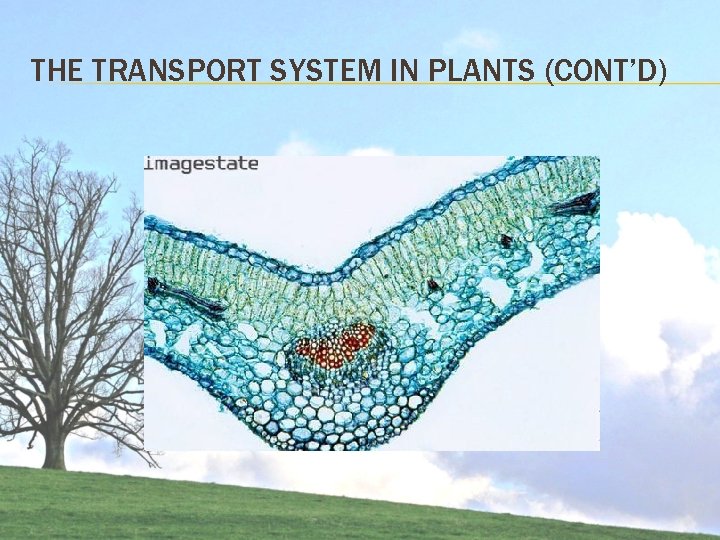 THE TRANSPORT SYSTEM IN PLANTS (CONT'D)

imagestate